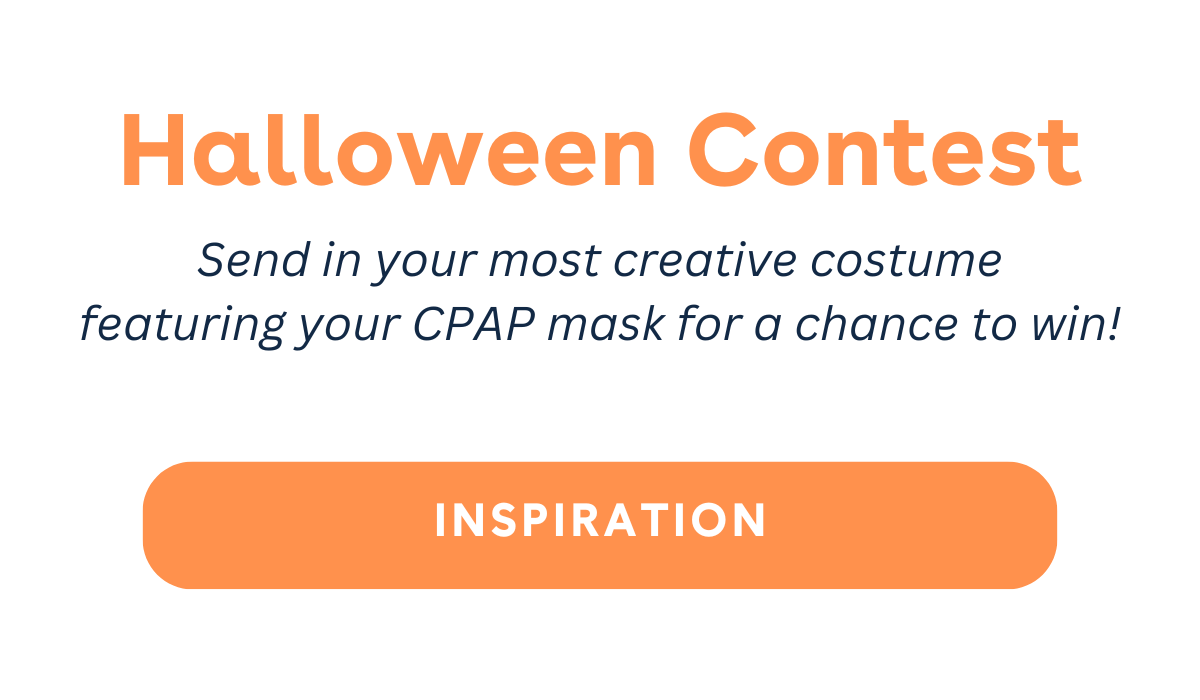 Halloween Contest

Send in your most creative costume featuring your CPAP mask for a chance to win!

INSPIRATION